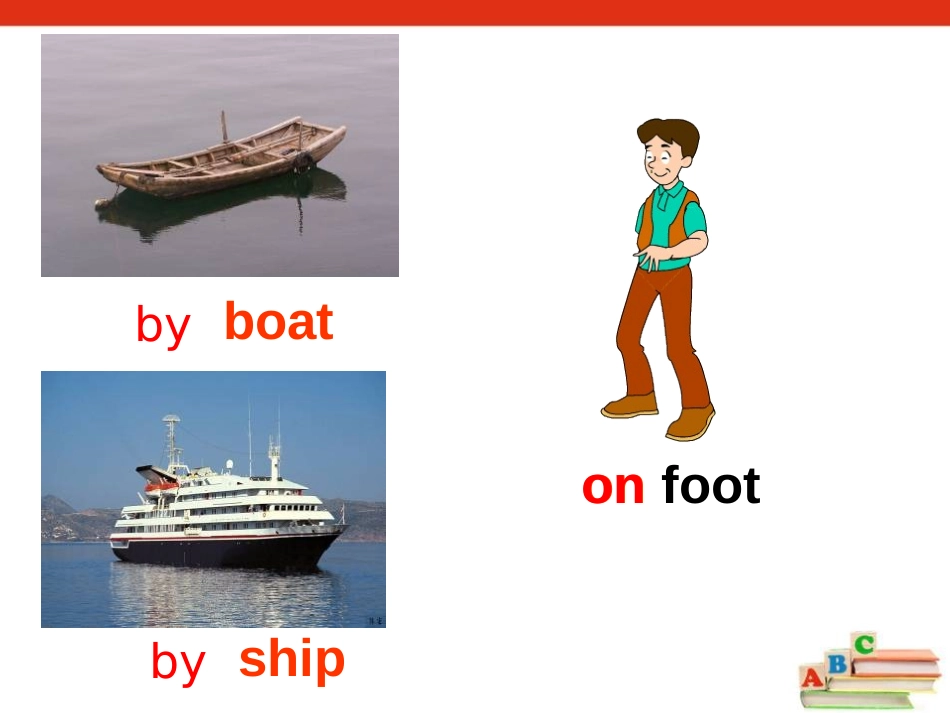 by boat

by ship

on foot

A B C